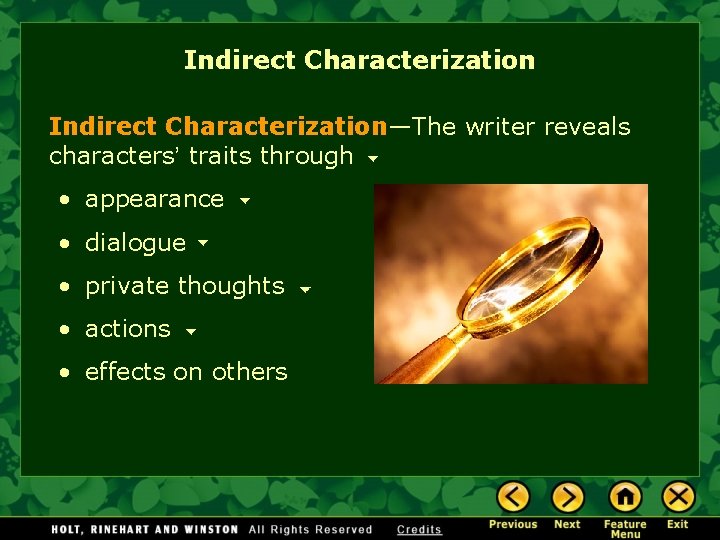 Indirect Characterization

Indirect Characterization—The writer reveals characters' traits through

• appearance
• dialogue
• private thoughts
• actions
• effects on others

HOLT, RINEHART AND WINSTON All Rights Reserved Credits

Previous Next Feature Menu Exit